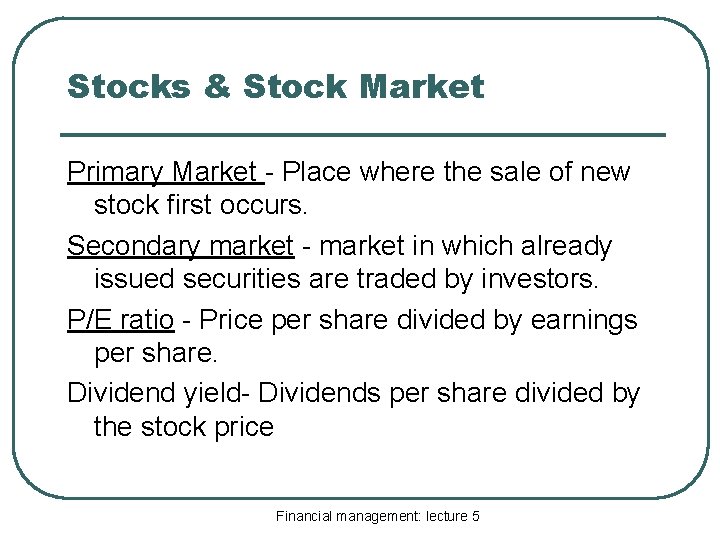 Stocks & Stock Market

Primary Market - Place where the sale of new stock first occurs.

Secondary market - market in which already issued securities are traded by investors.

P/E ratio - Price per share divided by earnings per share.

Dividend yield- Dividends per share divided by the stock price

Financial management: lecture 5